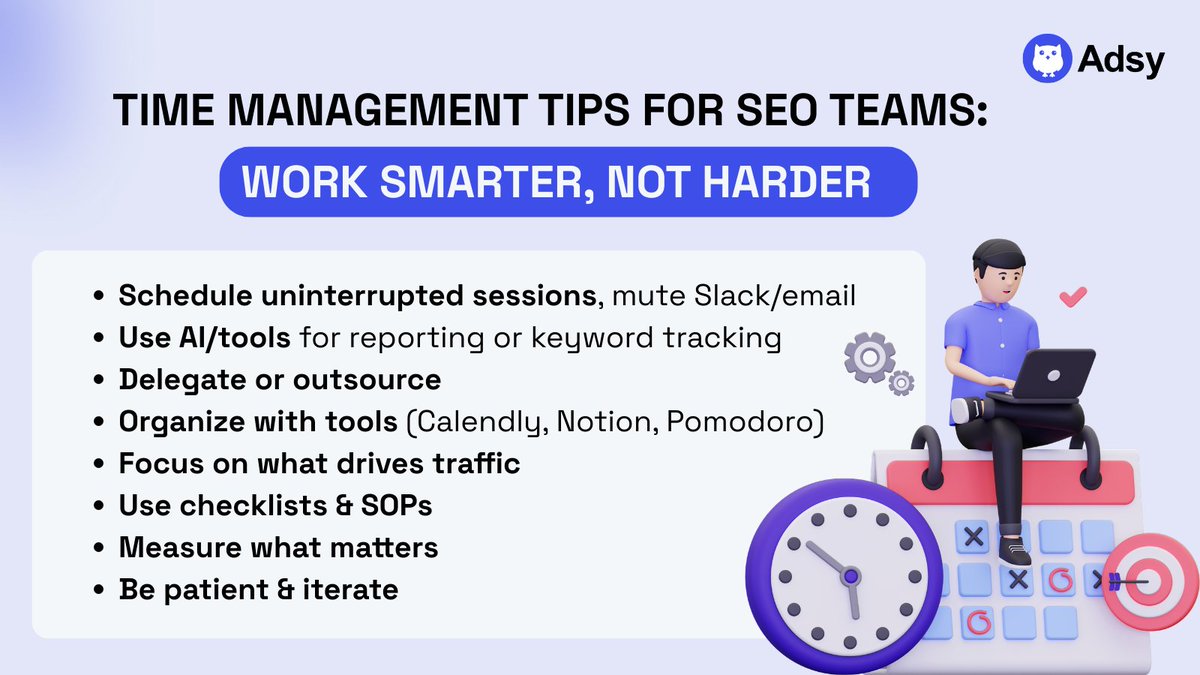 Adsy

TIME MANAGEMENT TIPS FOR SEO TEAMS:

WORK SMARTER, NOT HARDER

• Schedule uninterrupted sessions, mute Slack/email
• Use AI/tools for reporting or keyword tracking
• Delegate or outsource
• Organize with tools (Calendly, Notion, Pomodoro)
• Focus on what drives traffic
• Use checklists & SOPs
• Measure what matters
• Be patient & iterate